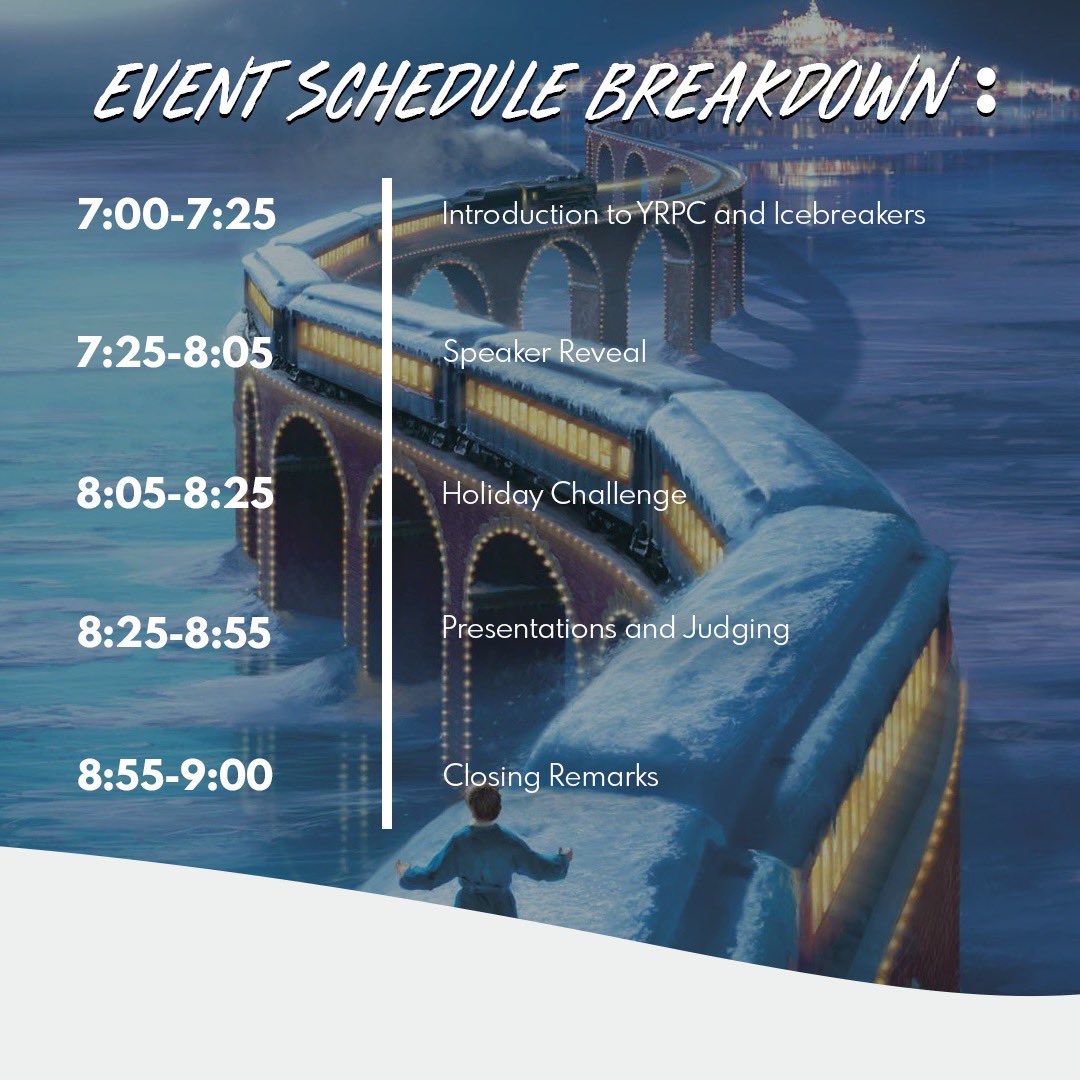 EVENT SCHEDULE BREAKDOWN :

7:00-7:25 Introduction to YRPC and Icebreakers

7:25-8:05 Speaker Reveal

8:05-8:25 Holiday Challenge

8:25-8:55 Presentations and Judging

8:55-9:00 Closing Remarks